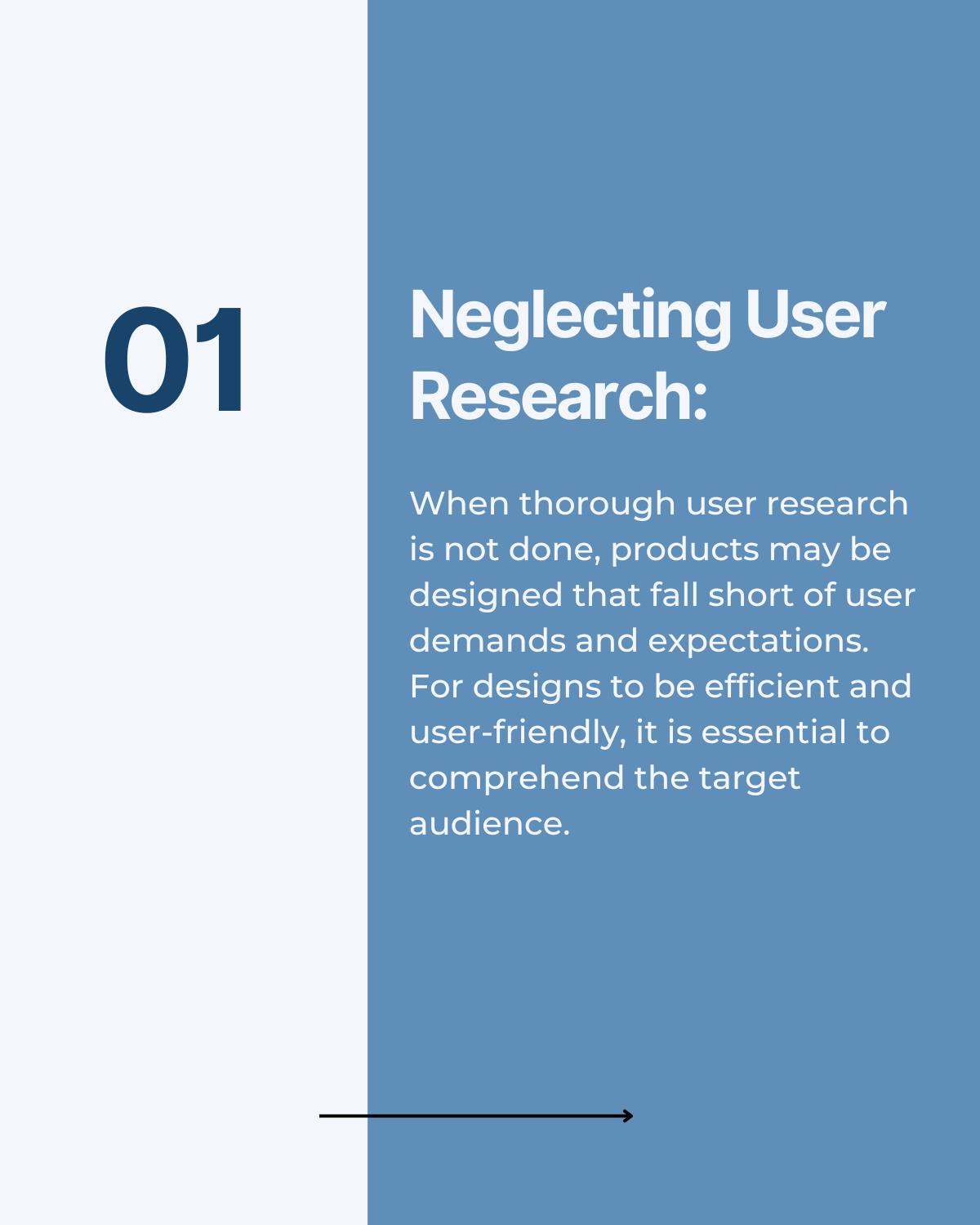 01

Neglecting User Research:

When thorough user research is not done, products may be designed that fall short of user demands and expectations. For designs to be efficient and user-friendly, it is essential to comprehend the target audience.